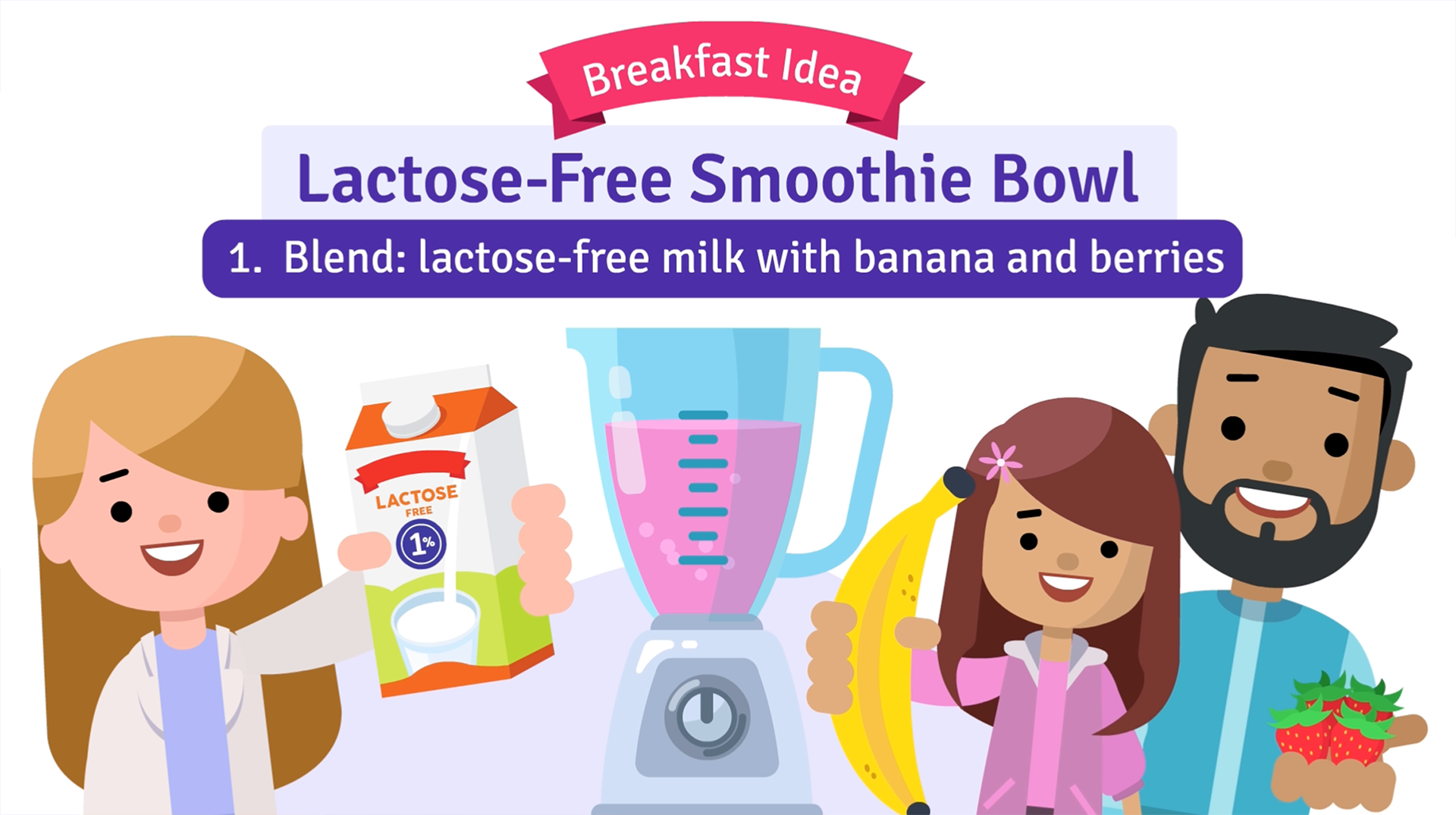 Breakfast Idea

Lactose-Free Smoothie Bowl

1. Blend: lactose-free milk with banana and berries

LACTOSE FREE

1%